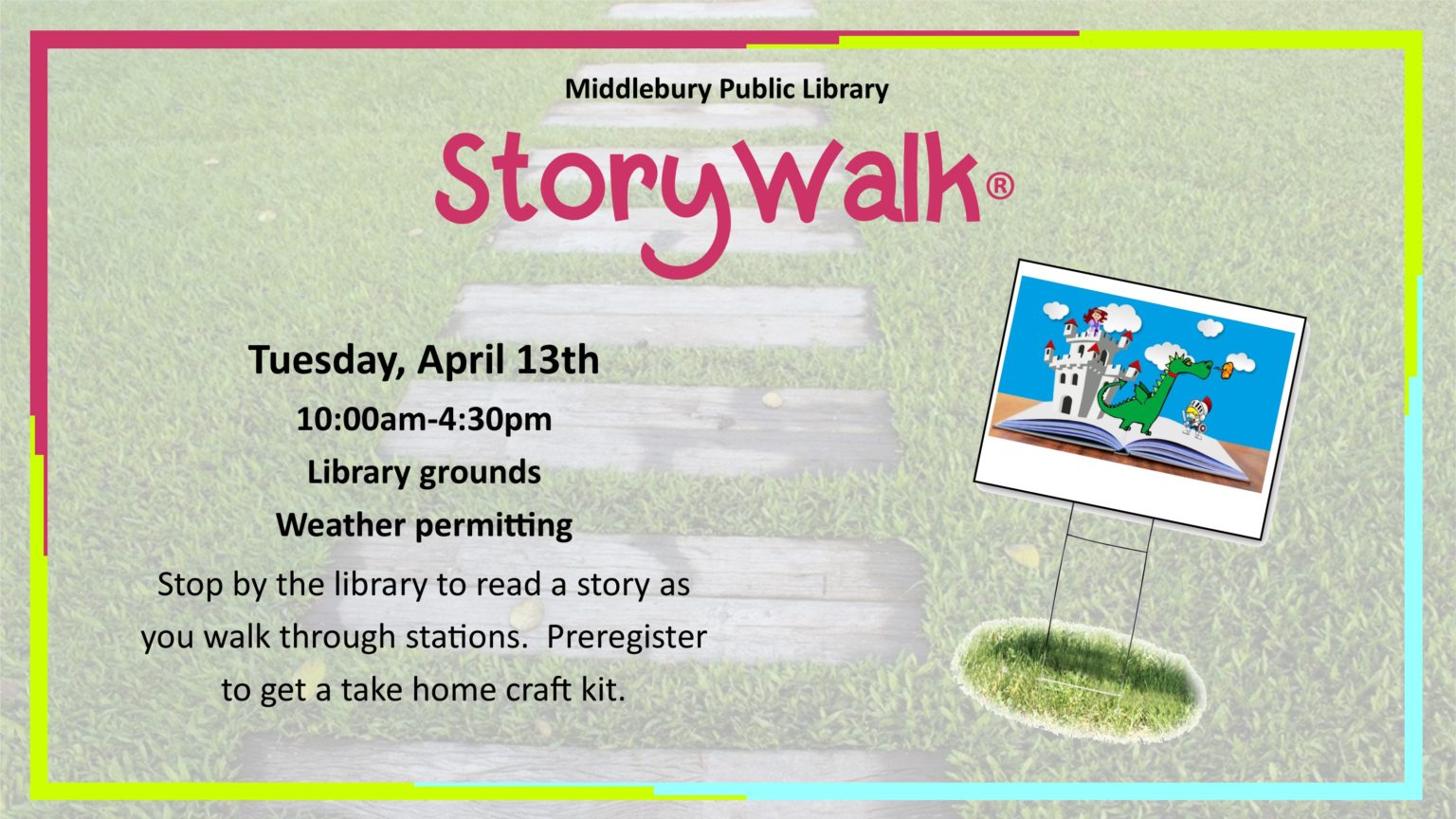 Middlebury Public Library

StoryWalk®

Tuesday, April 13th

10:00am-4:30pm

Library grounds

Weather permitting

Stop by the library to read a story as you walk through stations.  Preregister to get a take home craft kit.